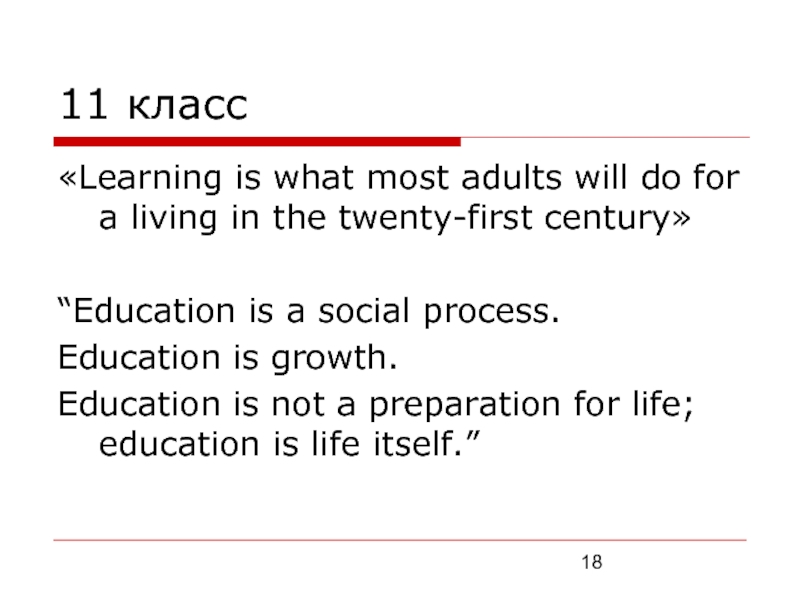 11 класс

«Learning is what most adults will do for a living in the twenty-first century»

“Education is a social process.

Education is growth.

Education is not a preparation for life; education is life itself.”

18